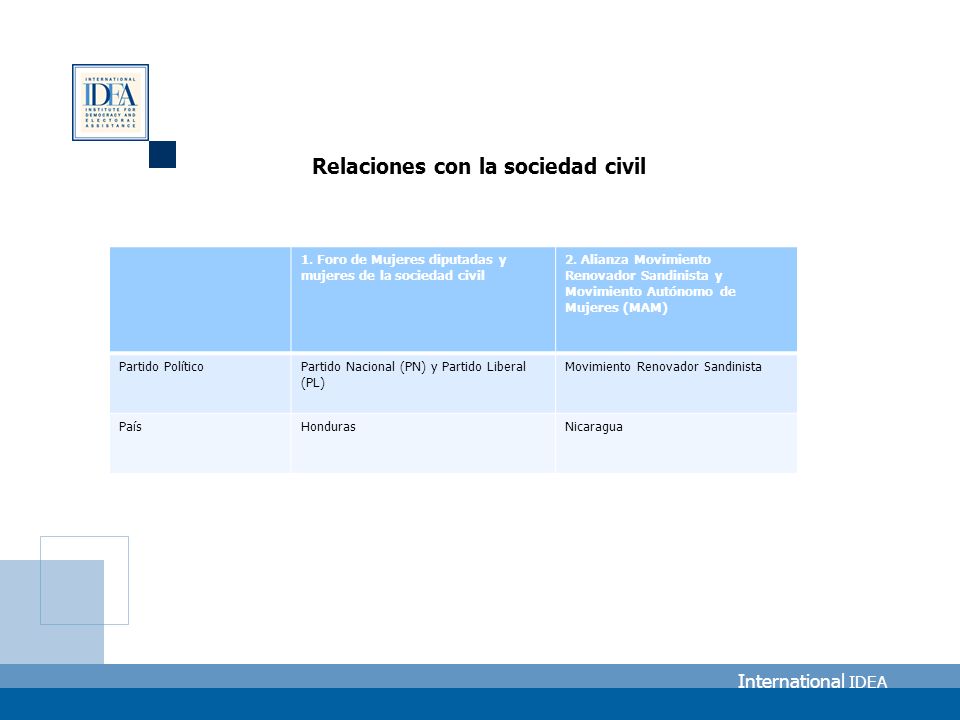 INTERNATIONAL
IDEA
INSTITUTE FOR DEMOCRACY AND ELECTORAL ASSISTANCE

Relaciones con la sociedad civil

| | 1. Foro de Mujeres diputadas y mujeres de la sociedad civil | 2. Alianza Movimiento Renovador Sandinista y Movimiento Autónomo de Mujeres (MAM) |
|---|---|---|
| Partido Político | Partido Nacional (PN) y Partido Liberal (PL) | Movimiento Renovador Sandinista |
| País | Honduras | Nicaragua |

International IDEA